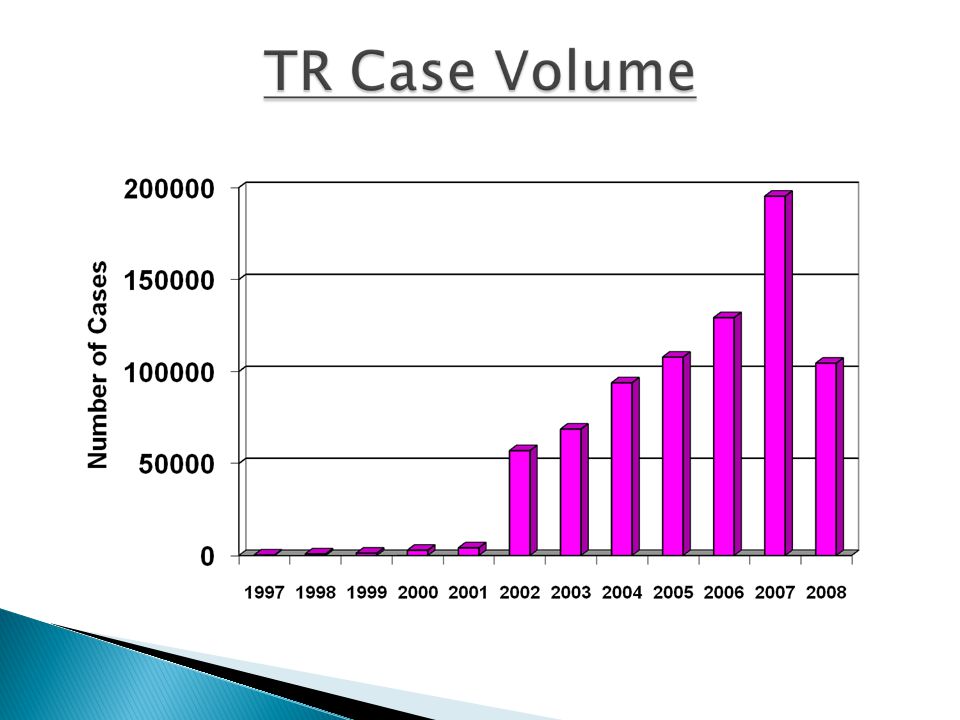 TR Case Volume

Number of Cases

200000
150000
100000
50000
0

1997 1998 1999 2000 2001 2002 2003 2004 2005 2006 2007 2008